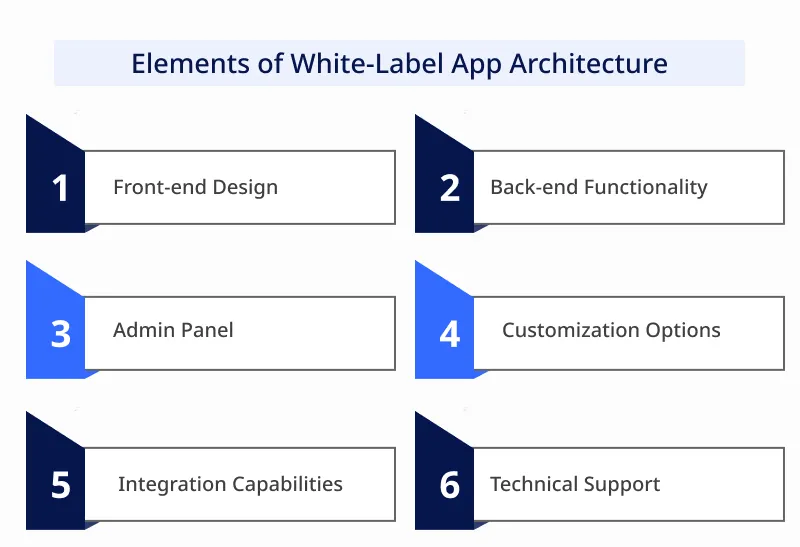 Elements of White-Label App Architecture

1 Front-end Design

2 Back-end Functionality

3 Admin Panel

4 Customization Options

5 Integration Capabilities

6 Technical Support